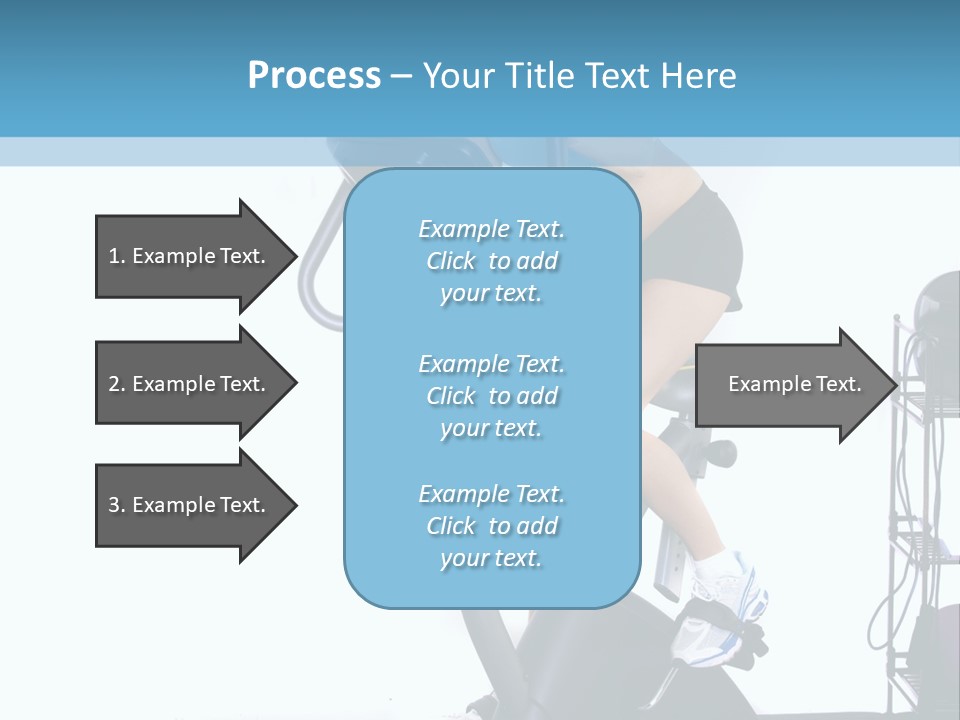 Process – Your Title Text Here

1. Example Text.

2. Example Text.

3. Example Text.

Example Text. Click to add your text.

Example Text. Click to add your text.

Example Text. Click to add your text.

Example Text.